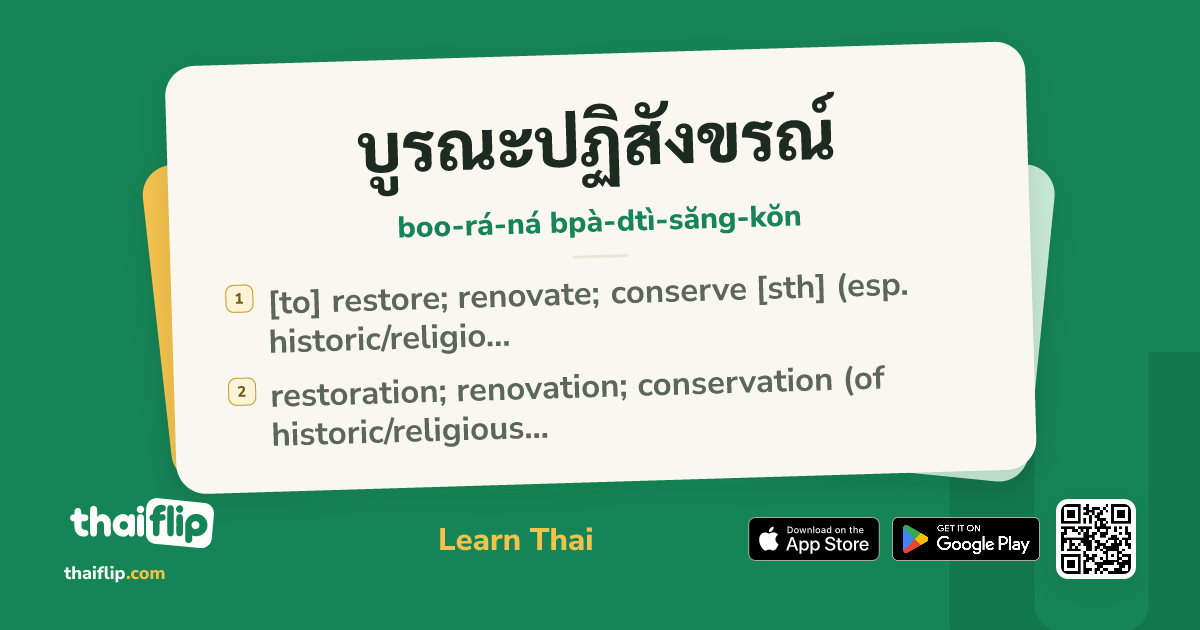 บูรณะปฏิสังขรณ์

boo-rá-ná bpà-dtì-săng-kŏn

1 [to] restore; renovate; conserve [sth] (esp. historic/religio...

2 restoration; renovation; conservation (of historic/religious...

thaiflip

thaiflip.com

Learn Thai

Download on the App Store

GET IT ON Google Play